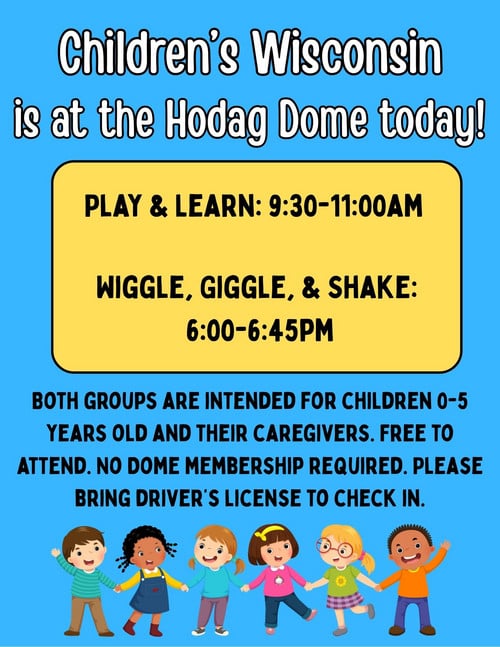 Children's Wisconsin is at the Hodag Dome today!

PLAY & LEARN: 9:30-11:00AM

WIGGLE, GIGGLE, & SHAKE: 6:00-6:45PM

BOTH GROUPS ARE INTENDED FOR CHILDREN 0-5 YEARS OLD AND THEIR CAREGIVERS. FREE TO ATTEND. NO DOME MEMBERSHIP REQUIRED. PLEASE BRING DRIVER'S LICENSE TO CHECK IN.